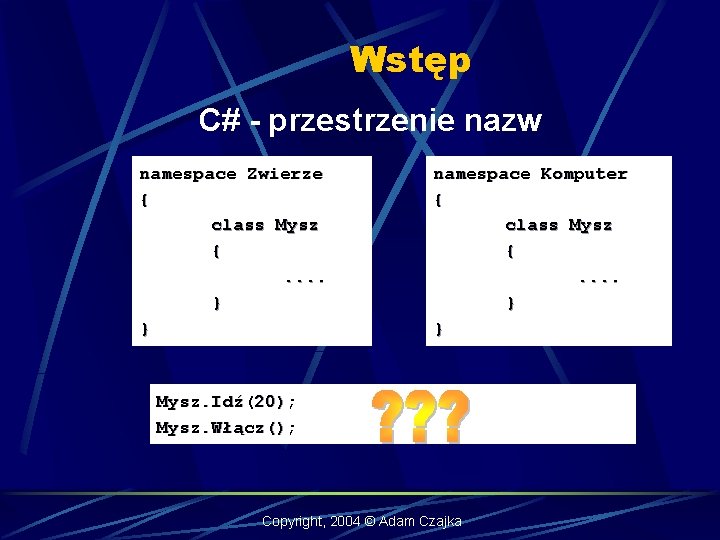 Wstęp

C# - przestrzenie nazw

namespace Zwierze
{
class Mysz
{
....
}
}

namespace Komputer
{
class Mysz
{
....
}
}

Mysz.Idź(20);
Mysz.Włącz();

???

Copyright, 2004 © Adam Czajka